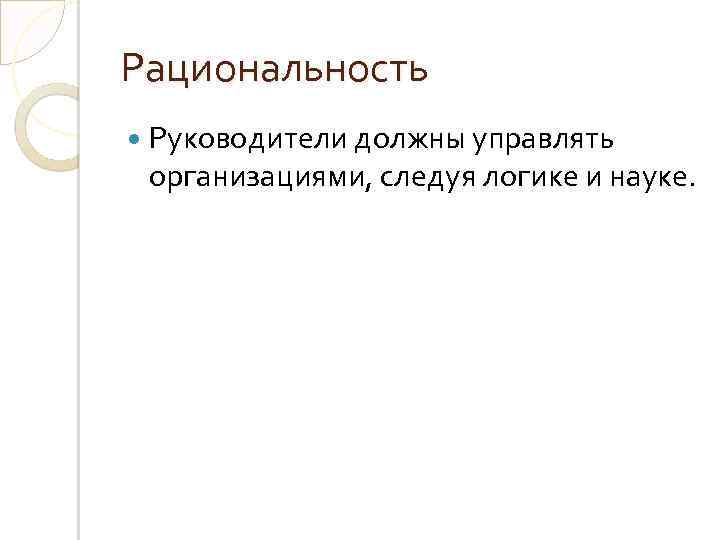 Рациональность

Руководители должны управлять организациями, следуя логике и науке.